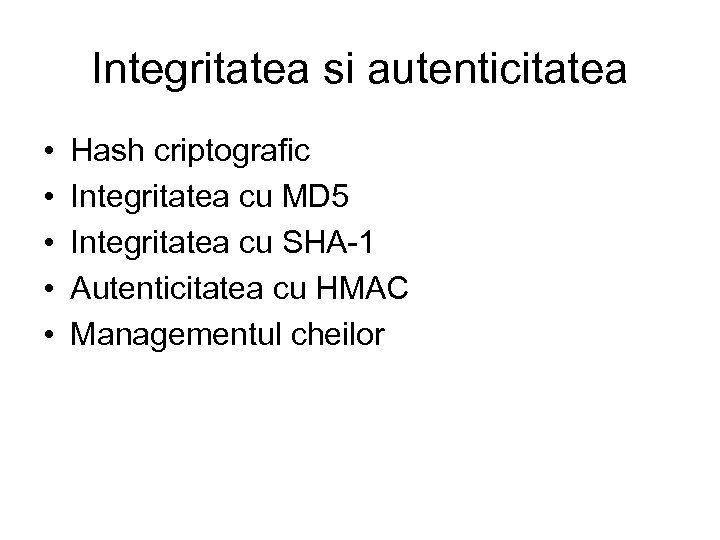 Integritatea si autenticitatea

• Hash criptografic
• Integritatea cu MD5
• Integritatea cu SHA-1
• Autenticitatea cu HMAC
• Managementul cheilor